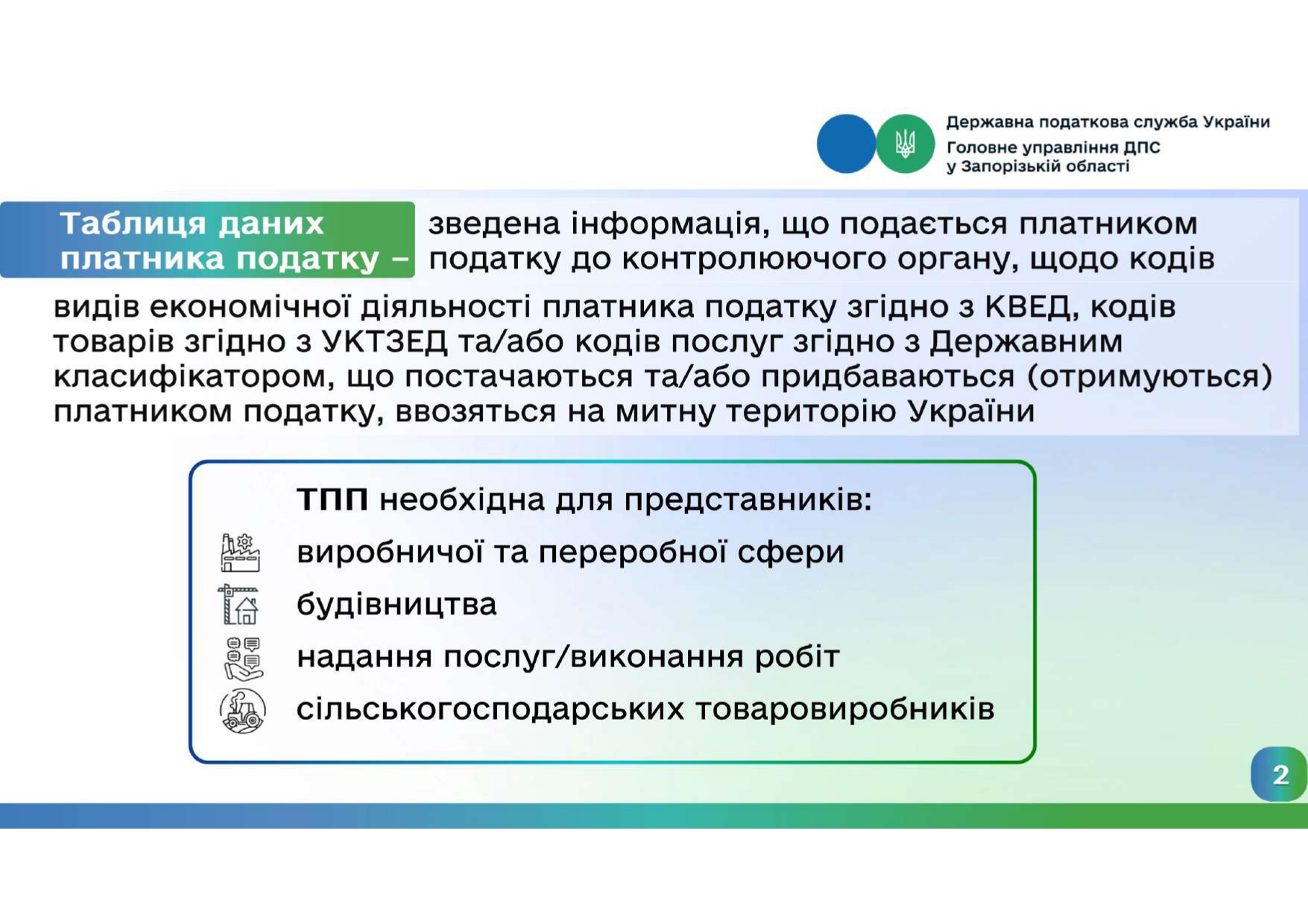 Державна податкова служба України
Головне управління ДПС у Запорізькій області

Таблиця даних платника податку – зведена інформація, що подається платником податку до контролюючого органу, щодо кодів видів економічної діяльності платника податку згідно з КВЕД, кодів товарів згідно з УКТЗЕД та/або кодів послуг згідно з Державним класифікатором, що постачаються та/або придбаваються (отримуються) платником податку, ввозяться на митну територію України

ТПП необхідна для представників:
виробничої та переробної сфери
будівництва
надання послуг/виконання робіт
сільськогосподарських товаровиробників

2